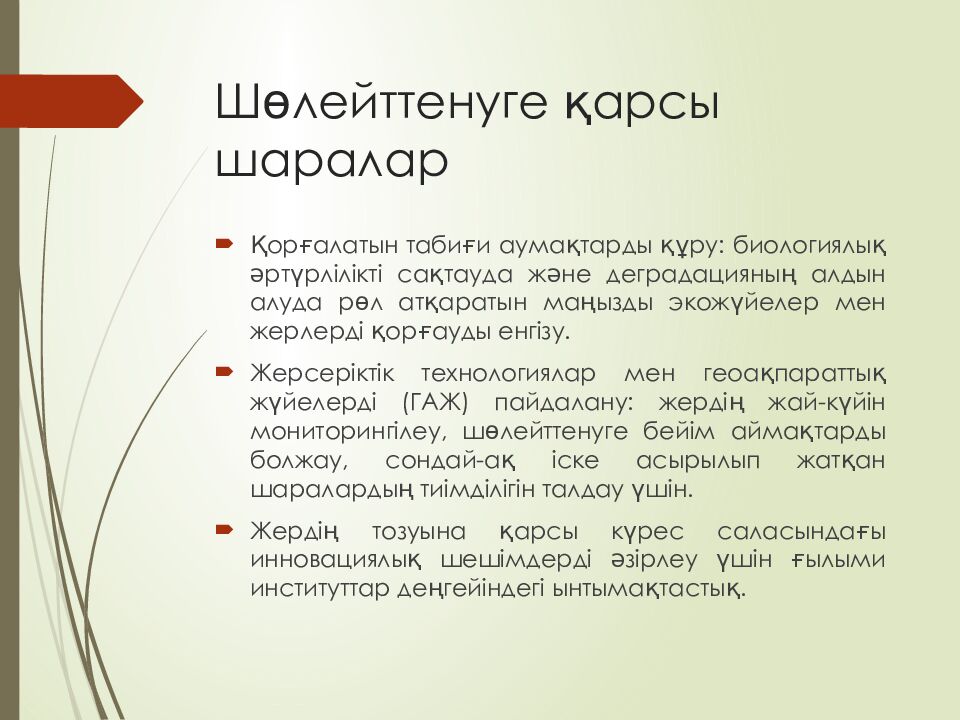 Шөлейттенуге қарсы шаралар

Қорғалатын табиғи аумақтарды құру: биологиялық әртүрлілікті сақтауда және деградацияның алдын алуда рөл атқаратын маңызды экожүйелер мен жерлерді қорғауды енгізу.

Жерсеріктік технологиялар мен геоақпараттық жүйелерді (ГАЖ) пайдалану: жердің жай-күйін мониторингілеу, шөлейттенуге бейім аймақтарды болжау, сондай-ақ іске асырылып жатқан шаралардың тиімділігін талдау үшін.

Жердің тозуына қарсы күрес саласындағы инновациялық шешімдерді әзірлеу үшін ғылыми институттар деңгейіндегі ынтымақтастық.